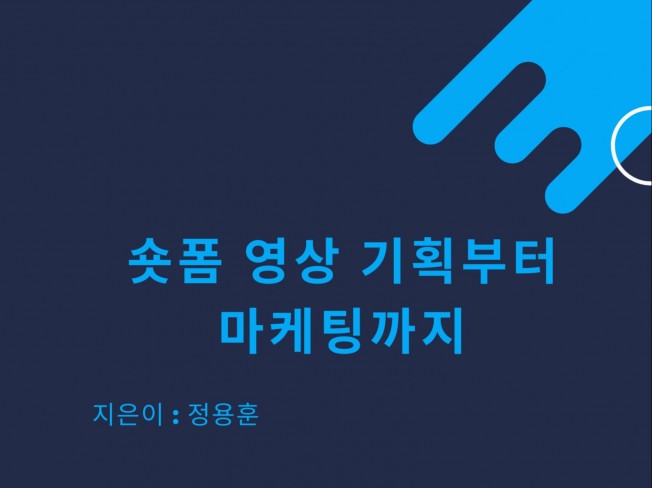 숏폼 영상 기획부터
마케팅까지

지은이 : 정용훈